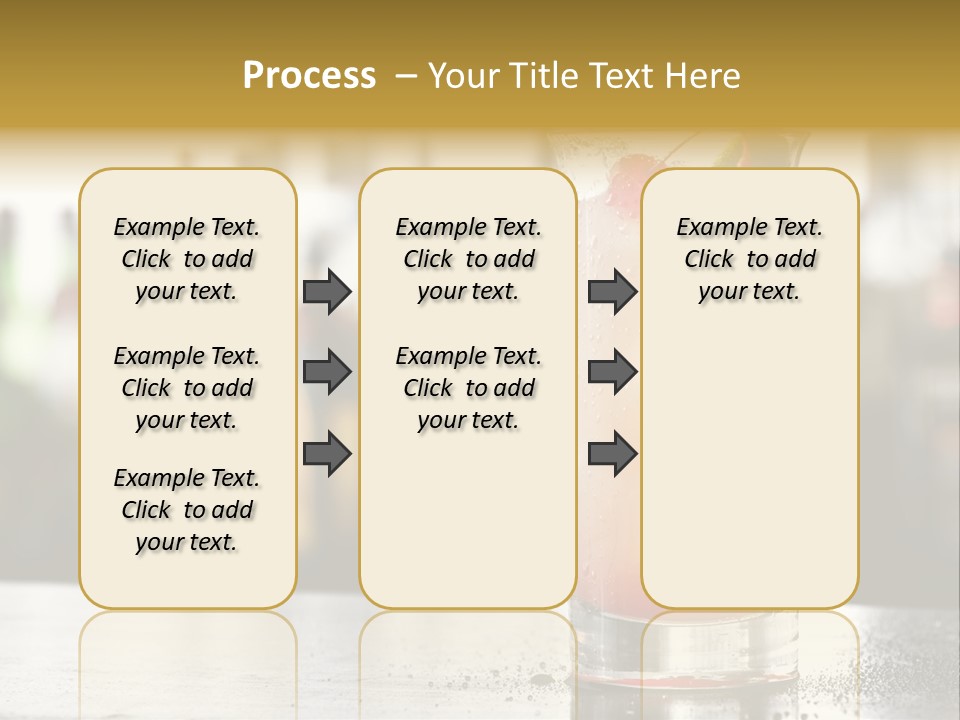 Process – Your Title Text Here

Example Text. Click to add your text.

Example Text. Click to add your text.

Example Text. Click to add your text.

Example Text. Click to add your text.

Example Text. Click to add your text.

Example Text. Click to add your text.